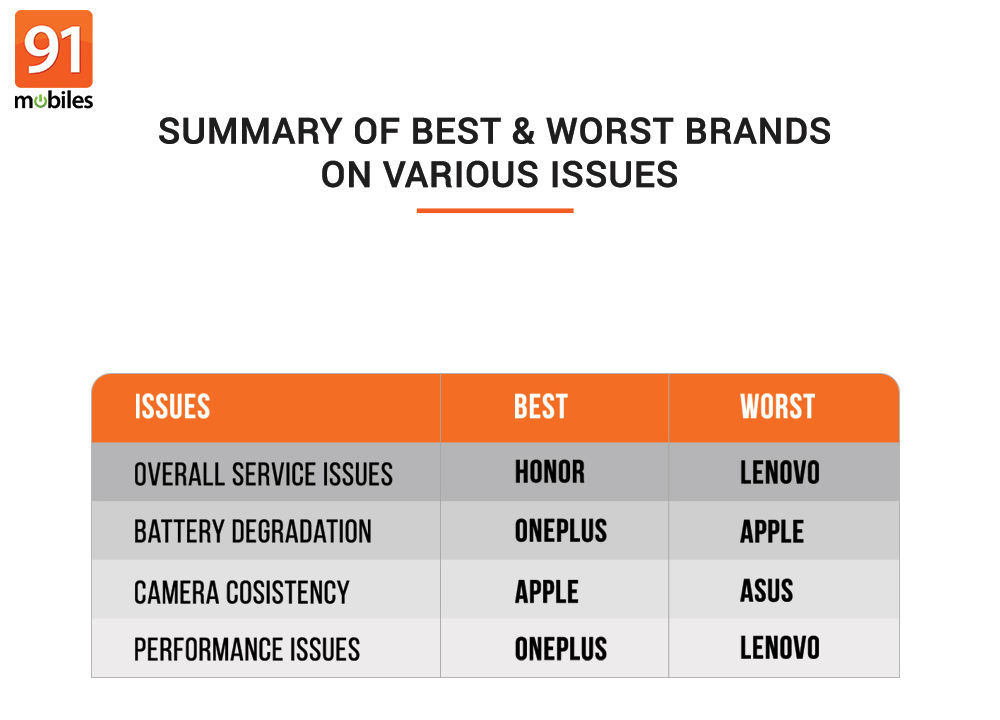 91 mobiles

SUMMARY OF BEST & WORST BRANDS ON VARIOUS ISSUES

| ISSUES | BEST | WORST |
|---|---|---|
| OVERALL SERVICE ISSUES | HONOR | LENOVO |
| BATTERY DEGRADATION | ONEPLUS | APPLE |
| CAMERA COSISTENCY | APPLE | ASUS |
| PERFORMANCE ISSUES | ONEPLUS | LENOVO |